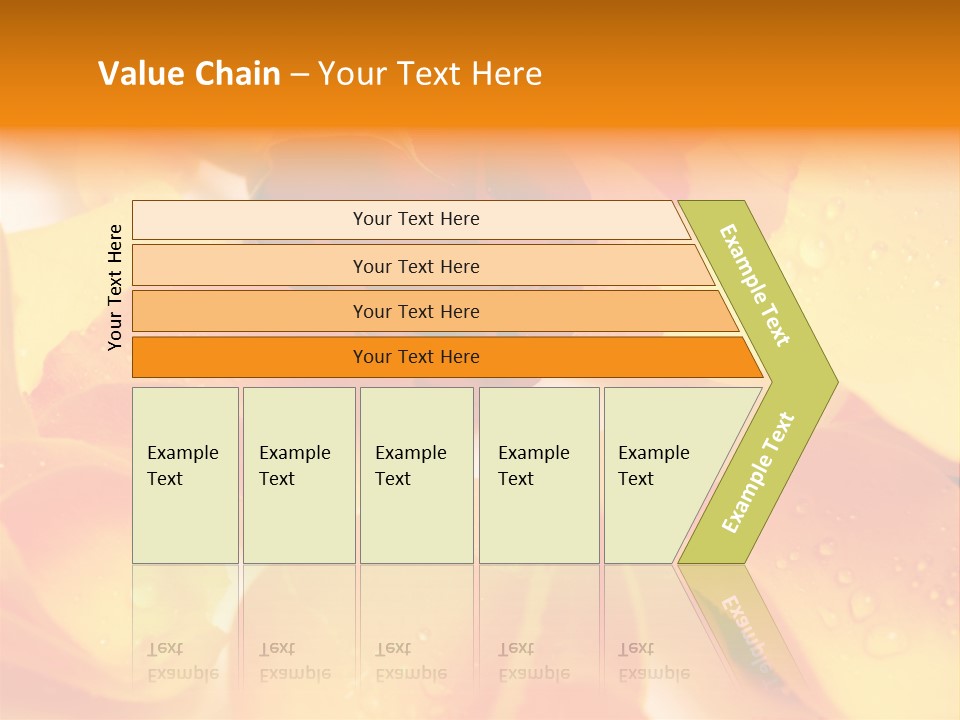 Value Chain – Your Text Here

Your Text Here

Your Text Here

Your Text Here

Your Text Here

Your Text Here

Example Text

Example Text

Example Text

Example Text

Example Text

Example Text

Example Text